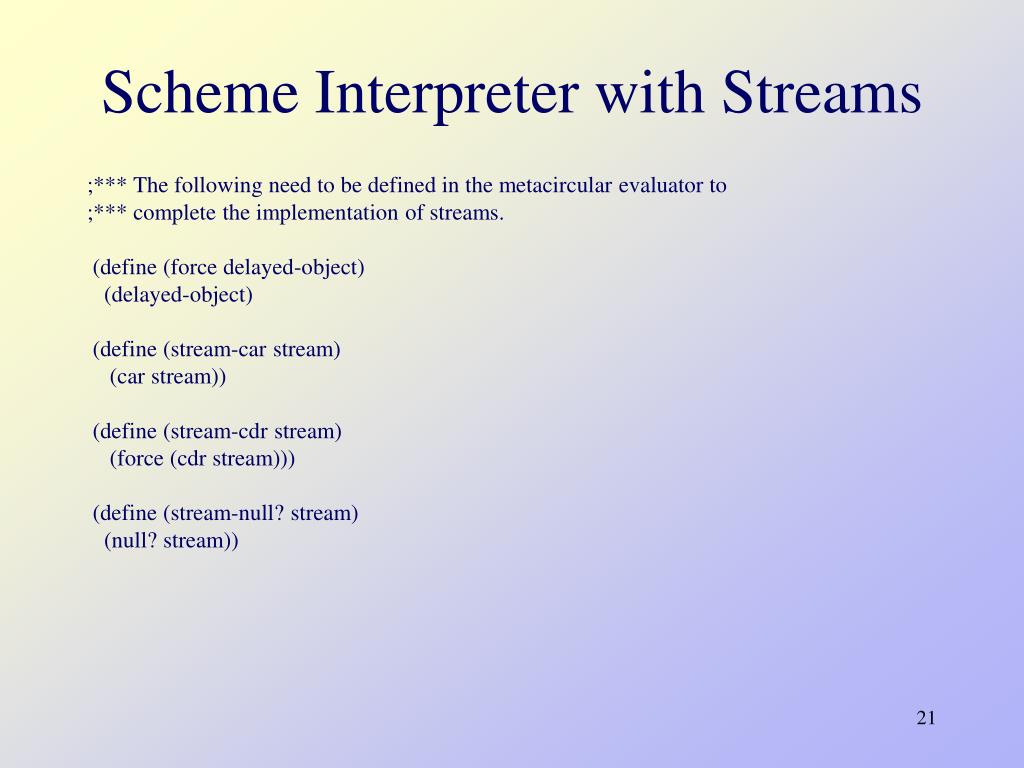 Scheme Interpreter with Streams

;*** The following need to be defined in the metacircular evaluator to
;*** complete the implementation of streams.

(define (force delayed-object)
(delayed-object)

(define (stream-car stream)
(car stream))

(define (stream-cdr stream)
(force (cdr stream)))

(define (stream-null? stream)
(null? stream))

21